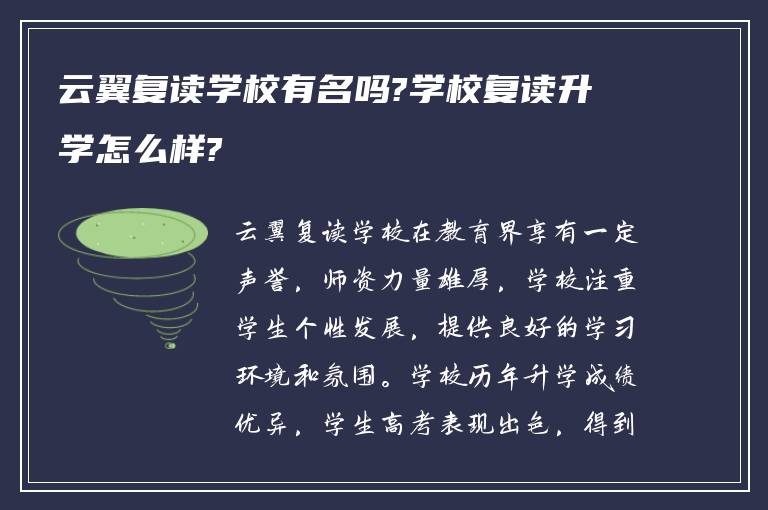 云翼复读学校有名吗?学校复读升学怎么样?

云翼复读学校在教育界享有一定声誉，师资力量雄厚，学校注重学生个性发展，提供良好的学习环境和氛围。学校历年升学成绩优异，学生高考表现出色，得到